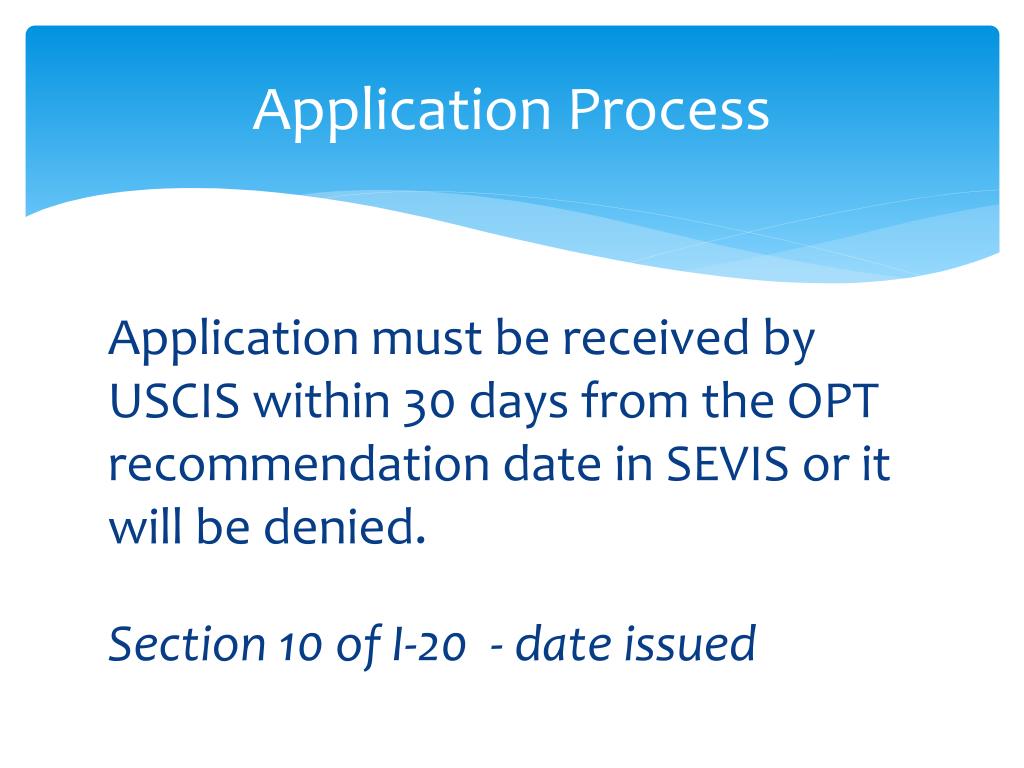 Application Process

Application must be received by USCIS within 30 days from the OPT recommendation date in SEVIS or it will be denied.

Section 10 of I-20  - date issued